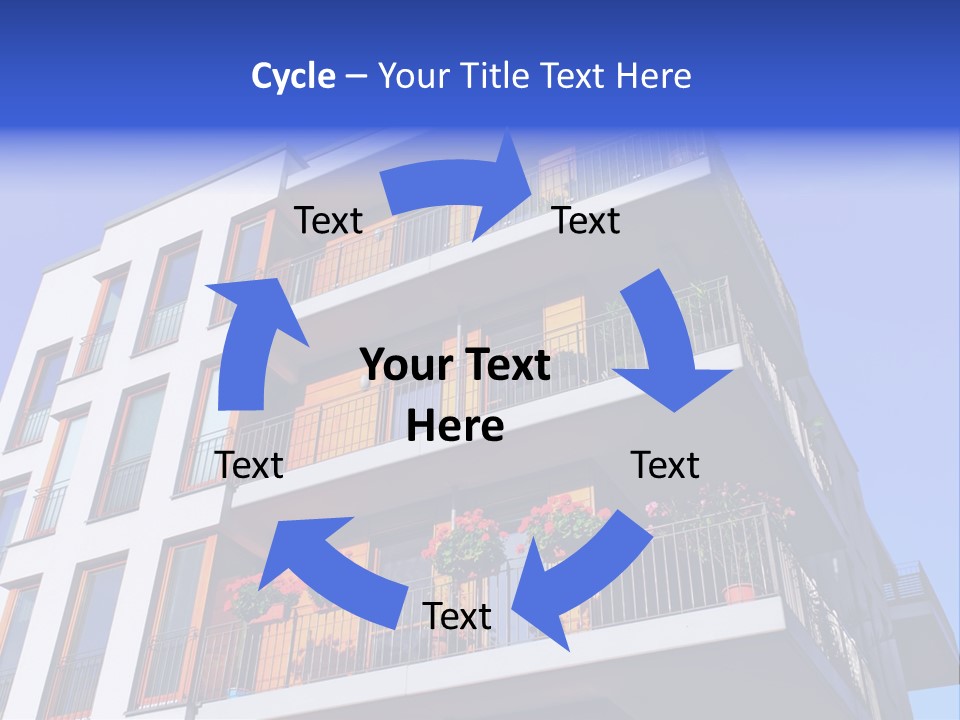 Cycle – Your Title Text Here

Text

Text

Your Text Here

Text

Text

Text